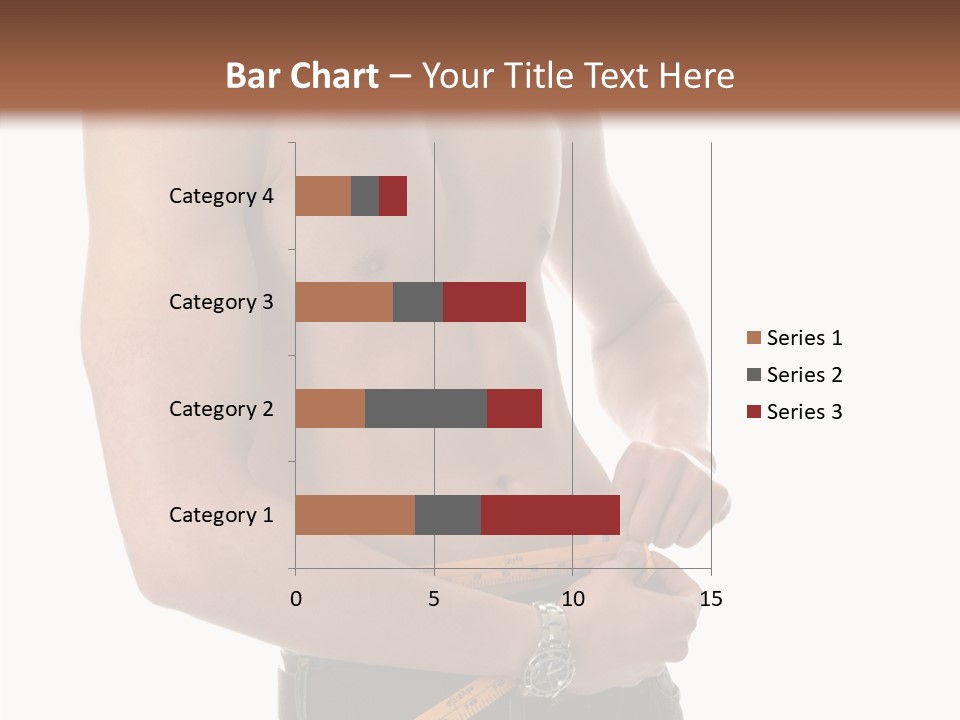 Bar Chart – Your Title Text Here

Category 4
Category 3
Category 2
Category 1

0 5 10 15

Series 1
Series 2
Series 3